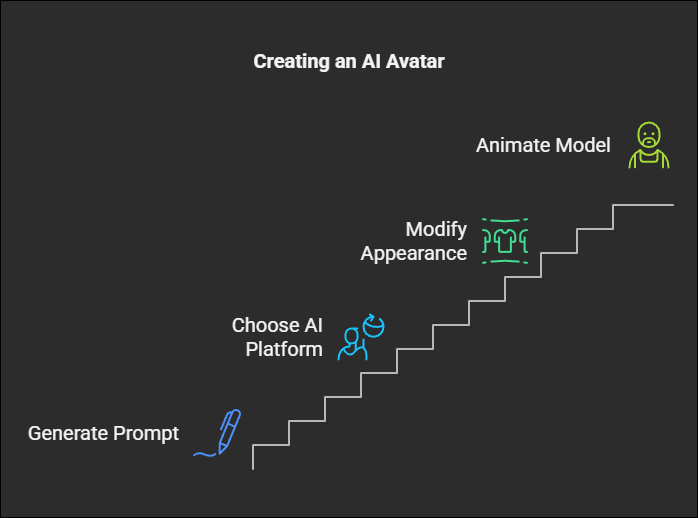 Creating an AI Avatar

Animate Model

Modify Appearance

Choose AI Platform

Generate Prompt